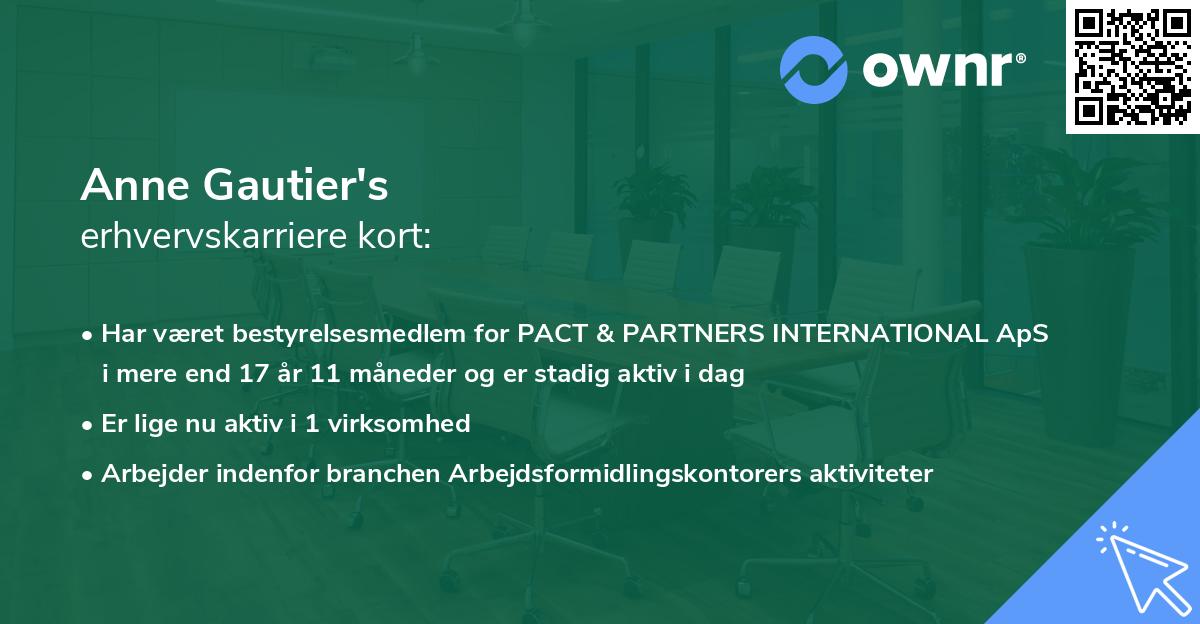 ownr®

Anne Gautier's
erhvervskarriere kort:

• Har været bestyrelsesmedlem for PACT & PARTNERS INTERNATIONAL ApS i mere end 17 år 11 måneder og er stadig aktiv i dag

• Er lige nu aktiv i 1 virksomhed

• Arbejder indenfor branchen Arbejdsformidlingskontorers aktiviteter